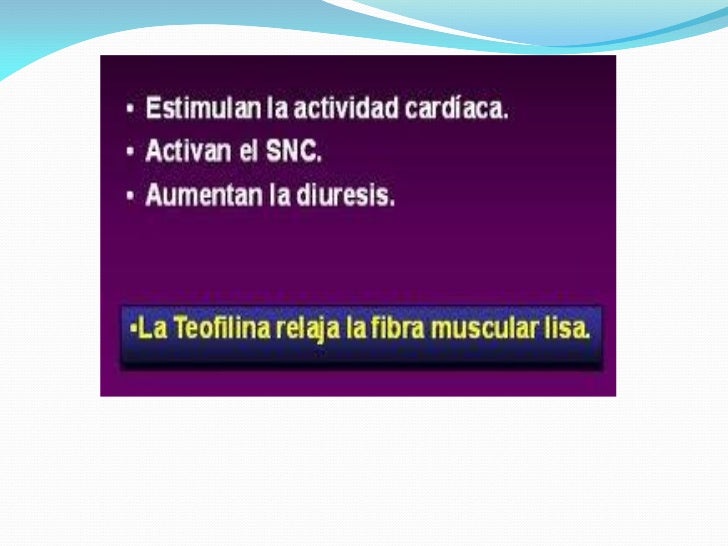 • Estimulan la actividad cardíaca.
• Activan el SNC.
• Aumentan la diuresis.

•La Teofilina relaja la fibra muscular lisa.